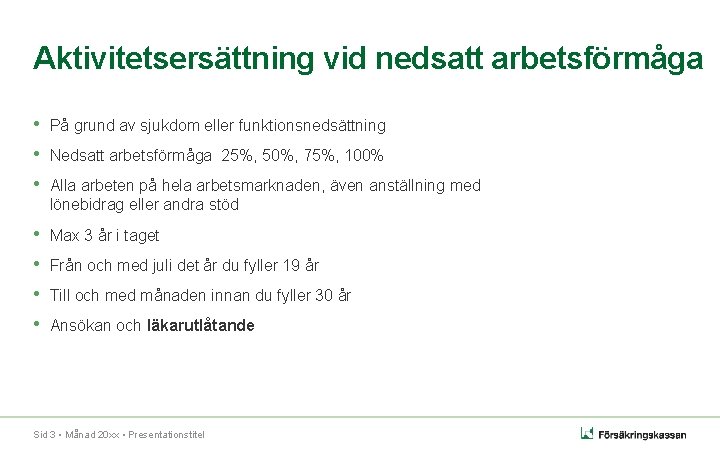 Aktivitetsersättning vid nedsatt arbetsförmåga

• På grund av sjukdom eller funktionsnedsättning
• Nedsatt arbetsförmåga 25%, 50%, 75%, 100%
• Alla arbeten på hela arbetsmarknaden, även anställning med lönebidrag eller andra stöd
• Max 3 år i taget
• Från och med juli det år du fyller 19 år
• Till och med månaden innan du fyller 30 år
• Ansökan och läkarutlåtande

Sid 3 • Månad 20xx • Presentationstitel

Försäkringskassan